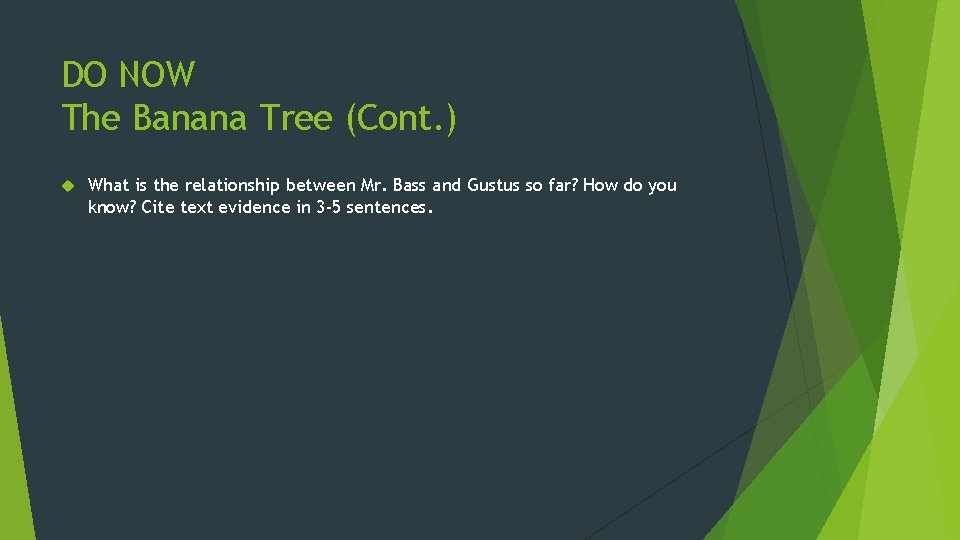 DO NOW
The Banana Tree (Cont.)

What is the relationship between Mr. Bass and Gustus so far? How do you know? Cite text evidence in 3-5 sentences.